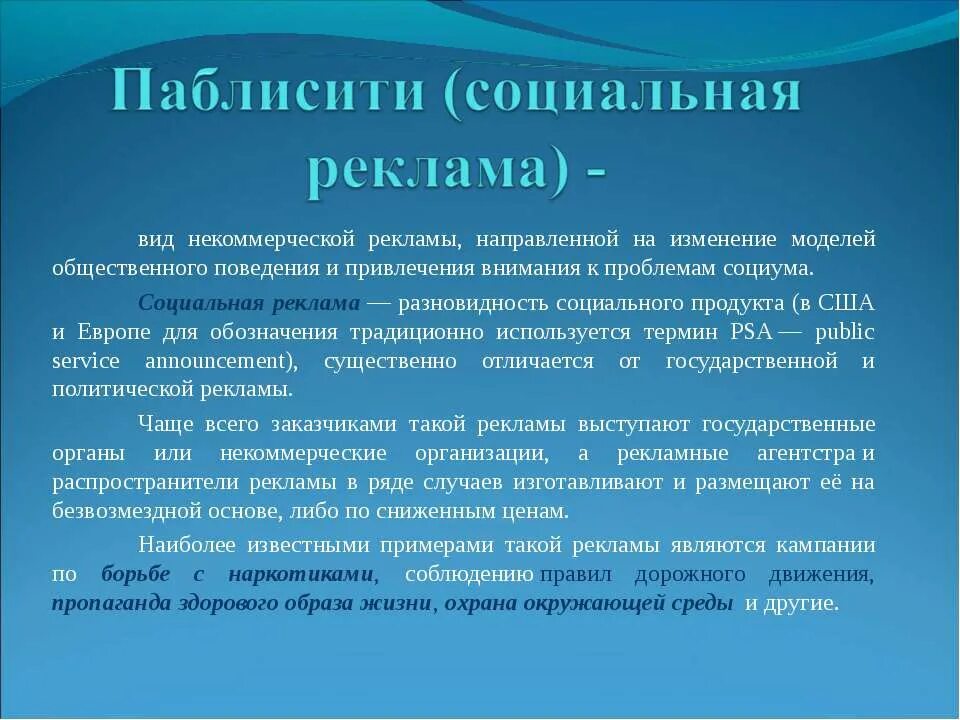 Паблисити (социальная реклама) -

вид некоммерческой рекламы, направленной на изменение моделей общественного поведения и привлечения внимания к проблемам социума.

Социальная реклама — разновидность социального продукта (в США и Европе для обозначения традиционно используется термин PSA — public service announcement), существенно отличается от государственной и политической рекламы.

Чаще всего заказчиками такой рекламы выступают государственные органы или некоммерческие организации, а рекламные агентстра и распространители рекламы в ряде случаев изготавливают и размещают её на безвозмездной основе, либо по сниженным ценам.

Наиболее известными примерами такой рекламы являются кампании по борьбе с наркотиками, соблюдению правил дорожного движения, пропаганда здорового образа жизни, охрана окружающей среды и другие.